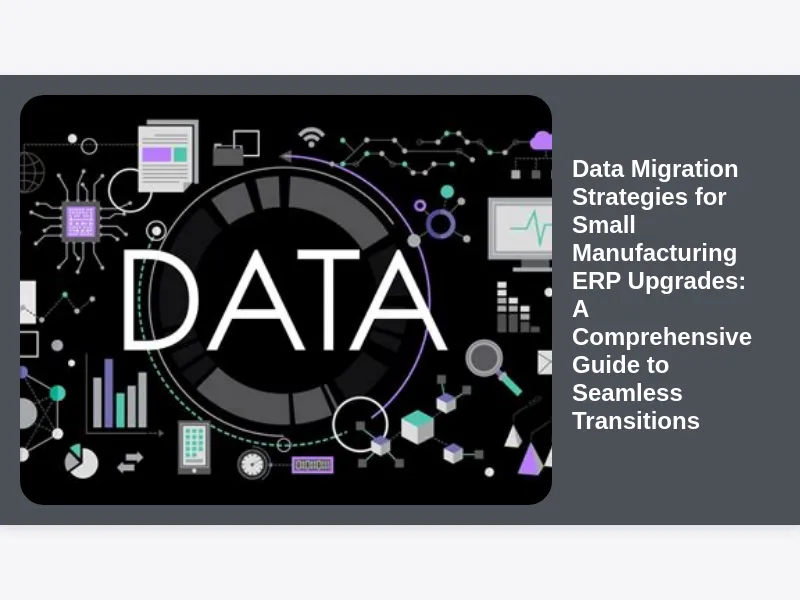 DATA

Data Migration Strategies for Small Manufacturing ERP Upgrades: A Comprehensive Guide to Seamless Transitions